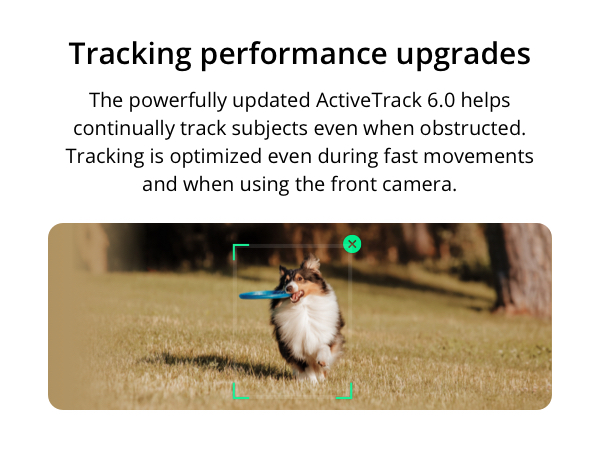 Tracking performance upgrades

The powerfully updated ActiveTrack 6.0 helps continually track subjects even when obstructed. Tracking is optimized even during fast movements and when using the front camera.